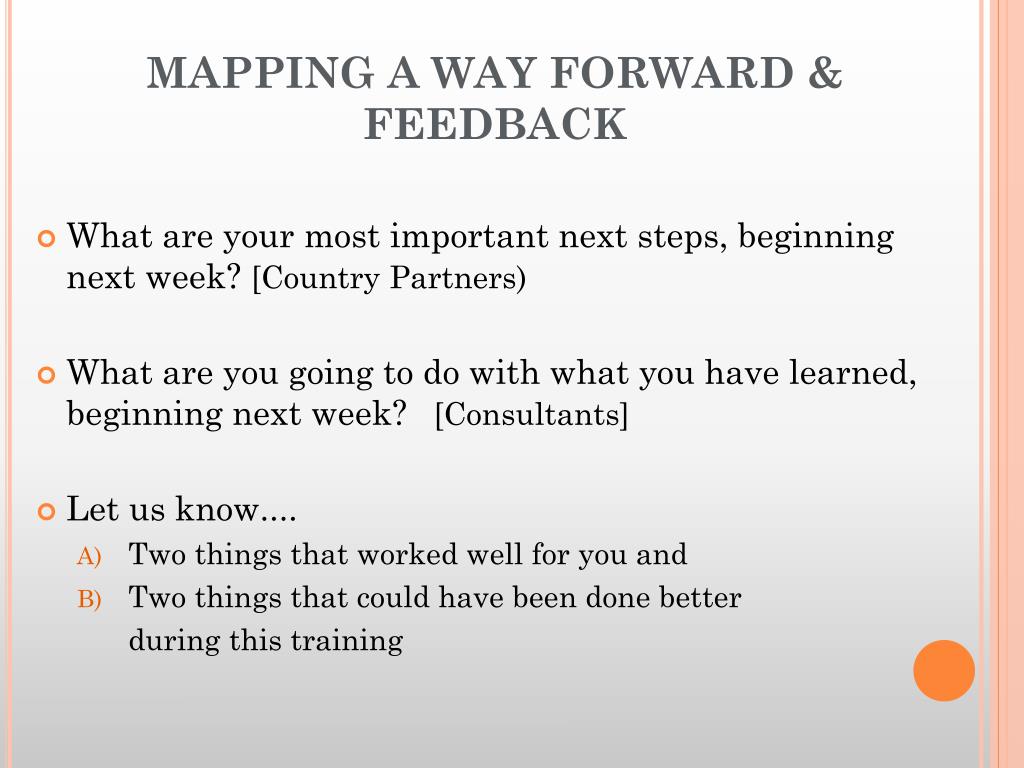 MAPPING A WAY FORWARD & FEEDBACK

What are your most important next steps, beginning next week? [Country Partners)

What are you going to do with what you have learned, beginning next week? [Consultants]

Let us know....

A) Two things that worked well for you and
B) Two things that could have been done better during this training